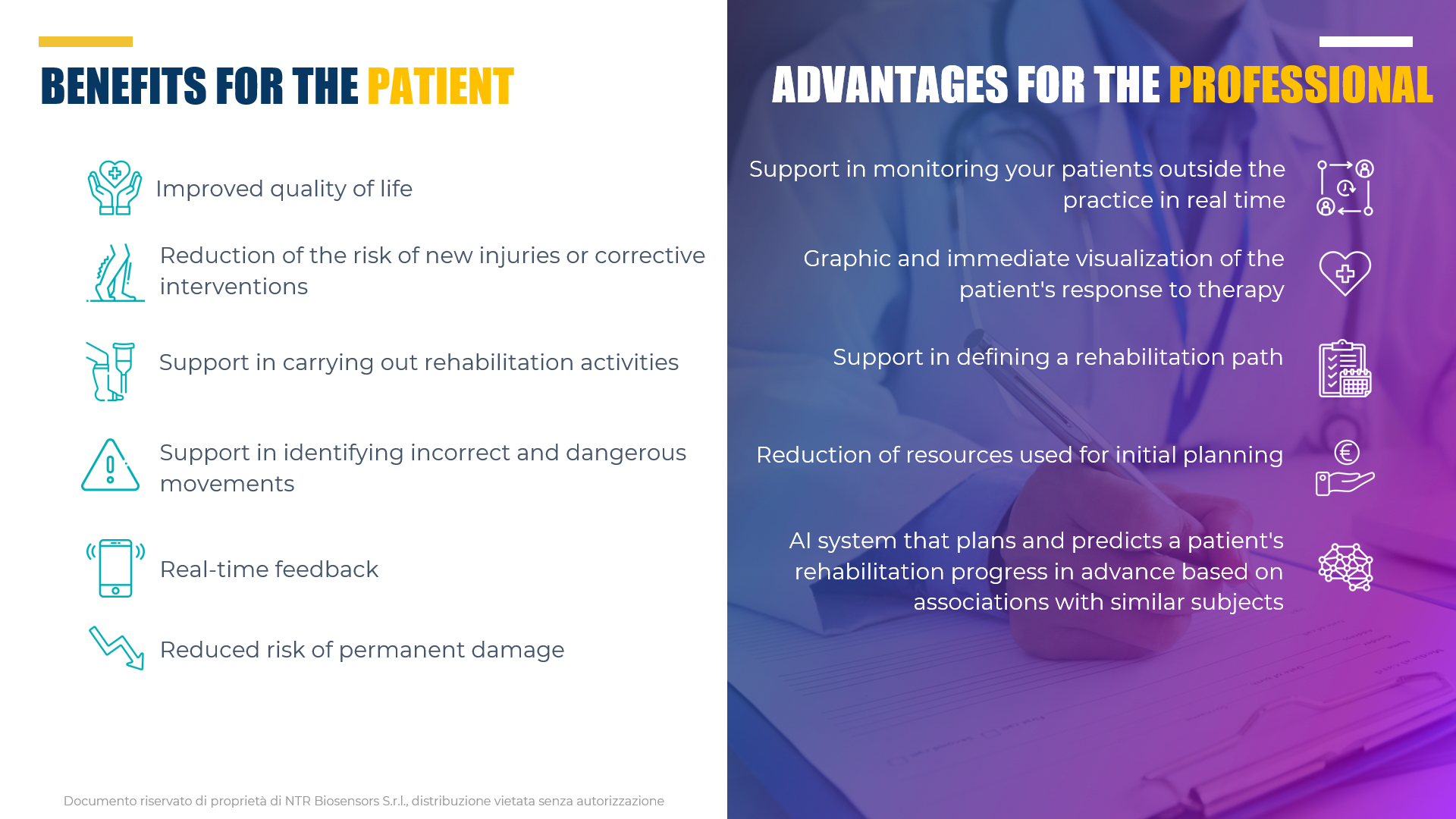 BENEFITS FOR THE PATIENT

Improved quality of life

Reduction of the risk of new injuries or corrective interventions

Support in carrying out rehabilitation activities

Support in identifying incorrect and dangerous movements

Real-time feedback

Reduced risk of permanent damage

Documento riservato di proprietà di NTR Biosensors S.r.l., distribuzione vietata senza autorizzazione

ADVANTAGES FOR THE PROFESSIONAL

Support in monitoring your patients outside the practice in real time

Graphic and immediate visualization of the patient's response to therapy

Support in defining a rehabilitation path

Reduction of resources used for initial planning

AI system that plans and predicts a patient's rehabilitation progress in advance based on associations with similar subjects